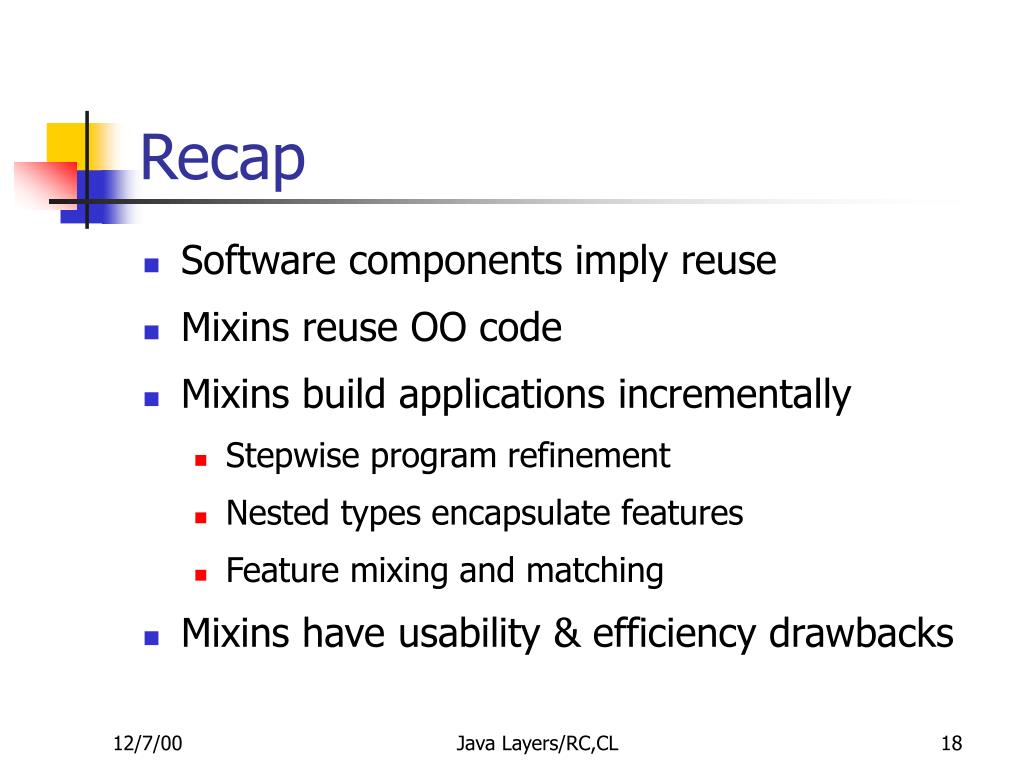 Recap

- Software components imply reuse
- Mixins reuse OO code
- Mixins build applications incrementally
  - Stepwise program refinement
  - Nested types encapsulate features
  - Feature mixing and matching
- Mixins have usability & efficiency drawbacks

12/7/00

Java Layers/RC,CL

18